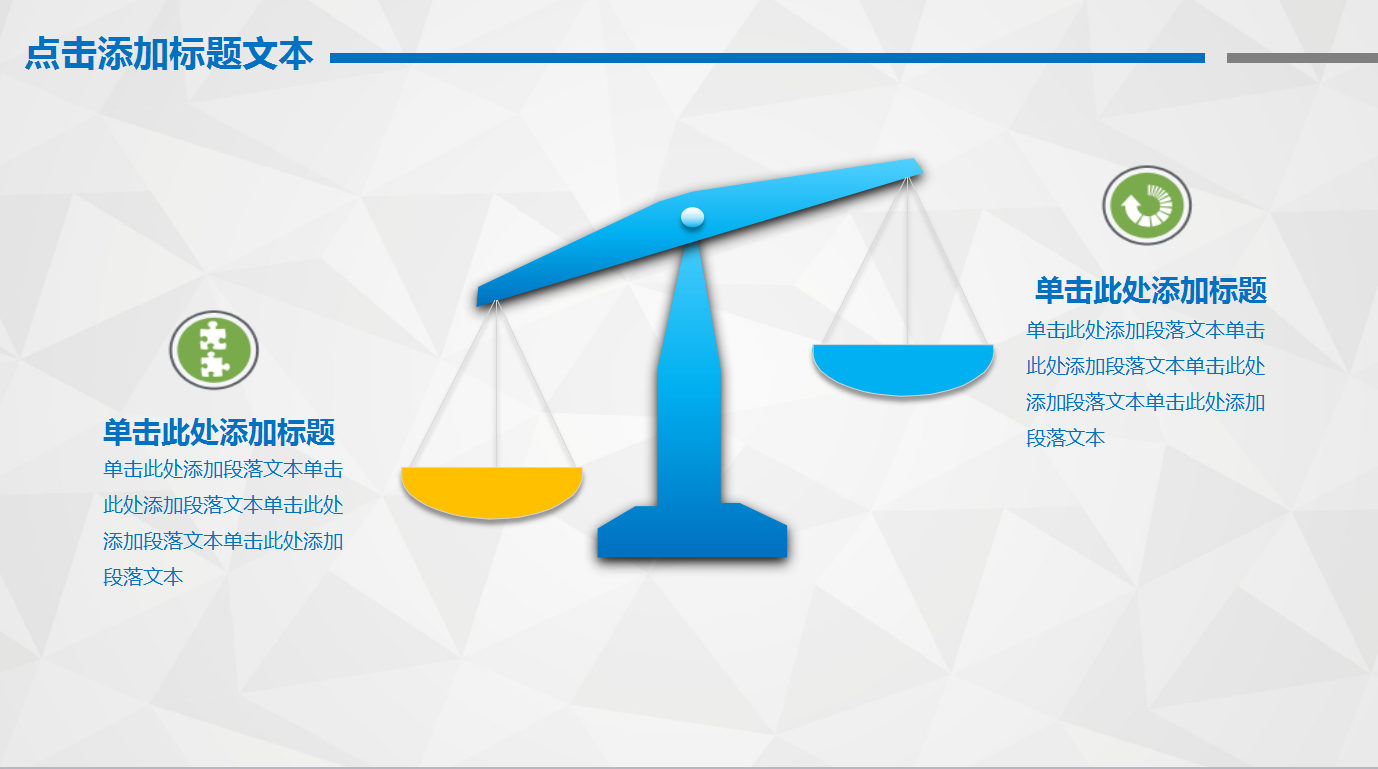 点击添加标题文本

单击此处添加标题
单击此处添加段落文本单击此处添加段落文本单击此处添加段落文本单击此处添加段落文本

单击此处添加标题
单击此处添加段落文本单击此处添加段落文本单击此处添加段落文本单击此处添加段落文本